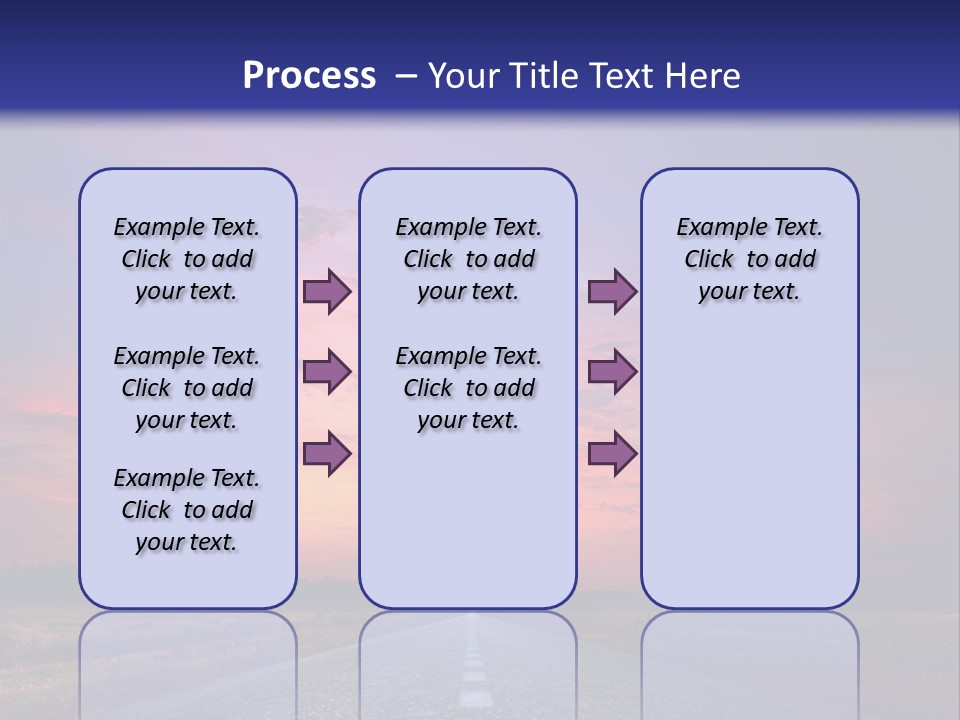 Process – Your Title Text Here

Example Text. Click to add your text.

Example Text. Click to add your text.

Example Text. Click to add your text.

Example Text. Click to add your text.

Example Text. Click to add your text.

Example Text. Click to add your text.